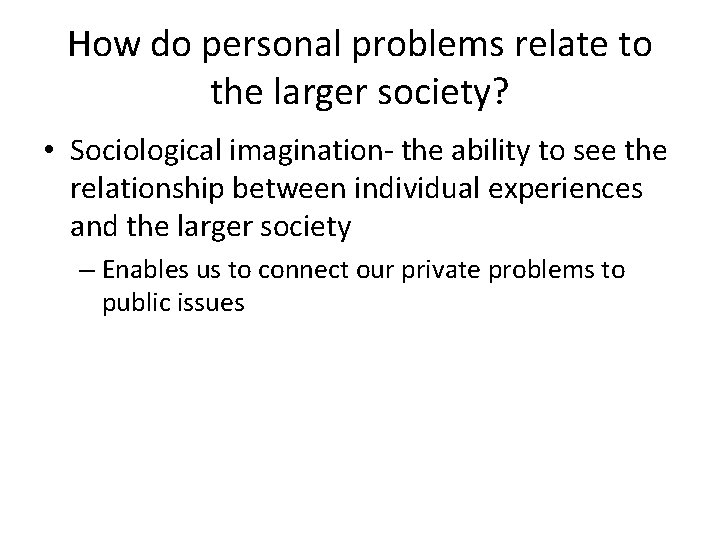 How do personal problems relate to the larger society?

• Sociological imagination- the ability to see the relationship between individual experiences and the larger society

– Enables us to connect our private problems to public issues